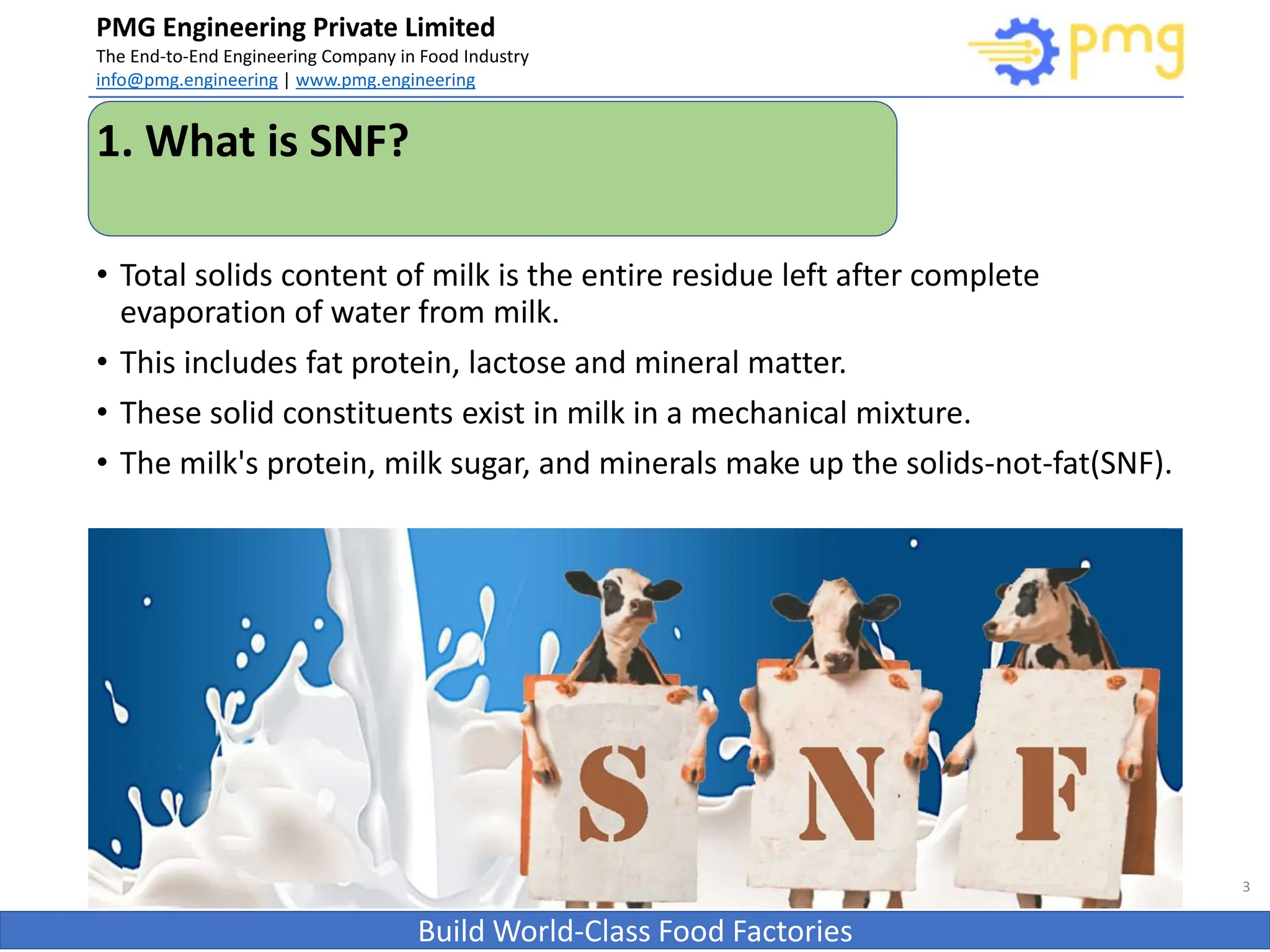 PMG Engineering Private Limited
The End-to-End Engineering Company in Food Industry
info@pmg.engineering | www.pmg.engineering

pmg

1. What is SNF?

• Total solids content of milk is the entire residue left after complete evaporation of water from milk.
• This includes fat protein, lactose and mineral matter.
• These solid constituents exist in milk in a mechanical mixture.
• The milk's protein, milk sugar, and minerals make up the solids-not-fat(SNF).

S N F

3

Build World-Class Food Factories